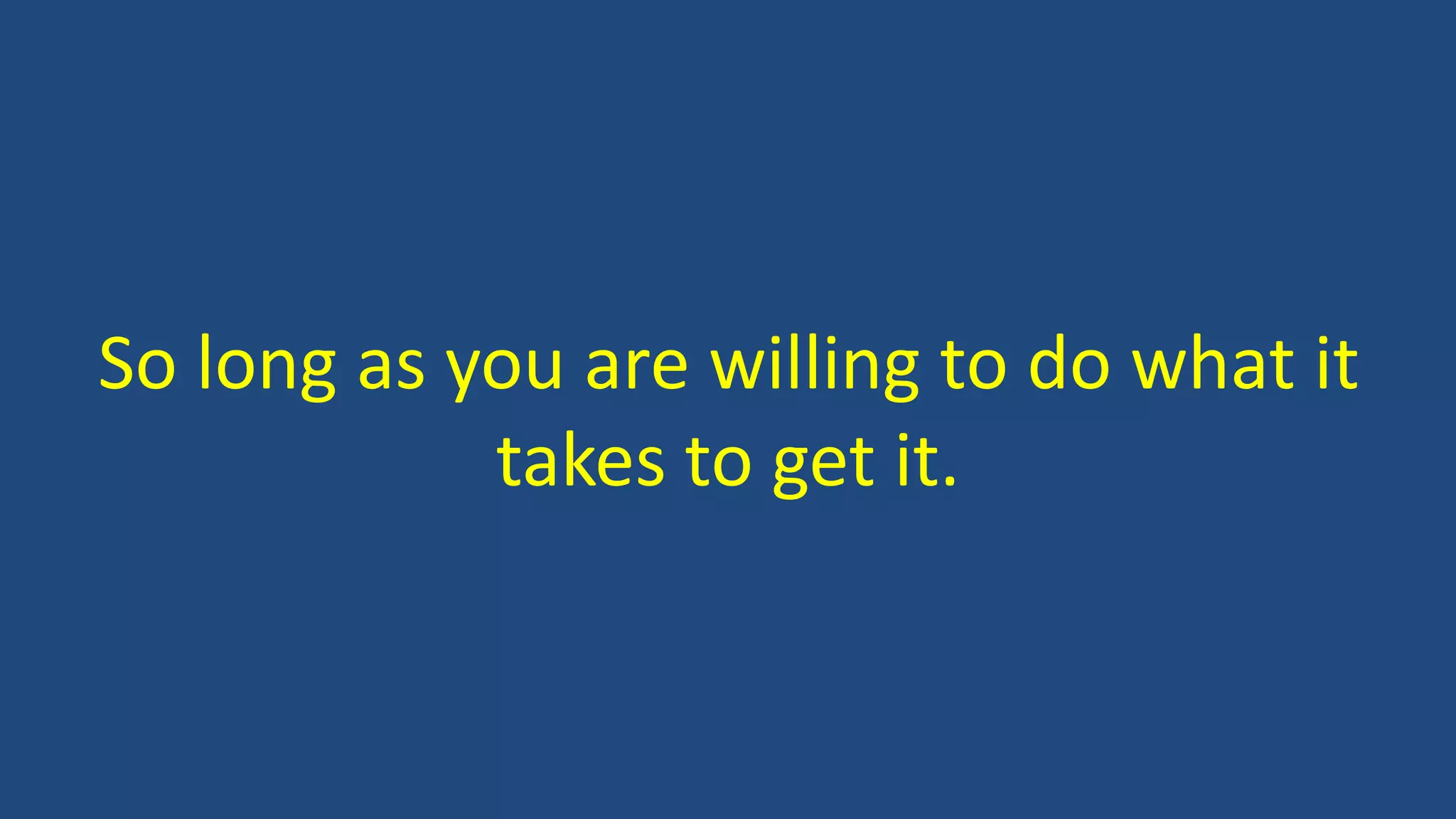 So long as you are willing to do what it takes to get it.